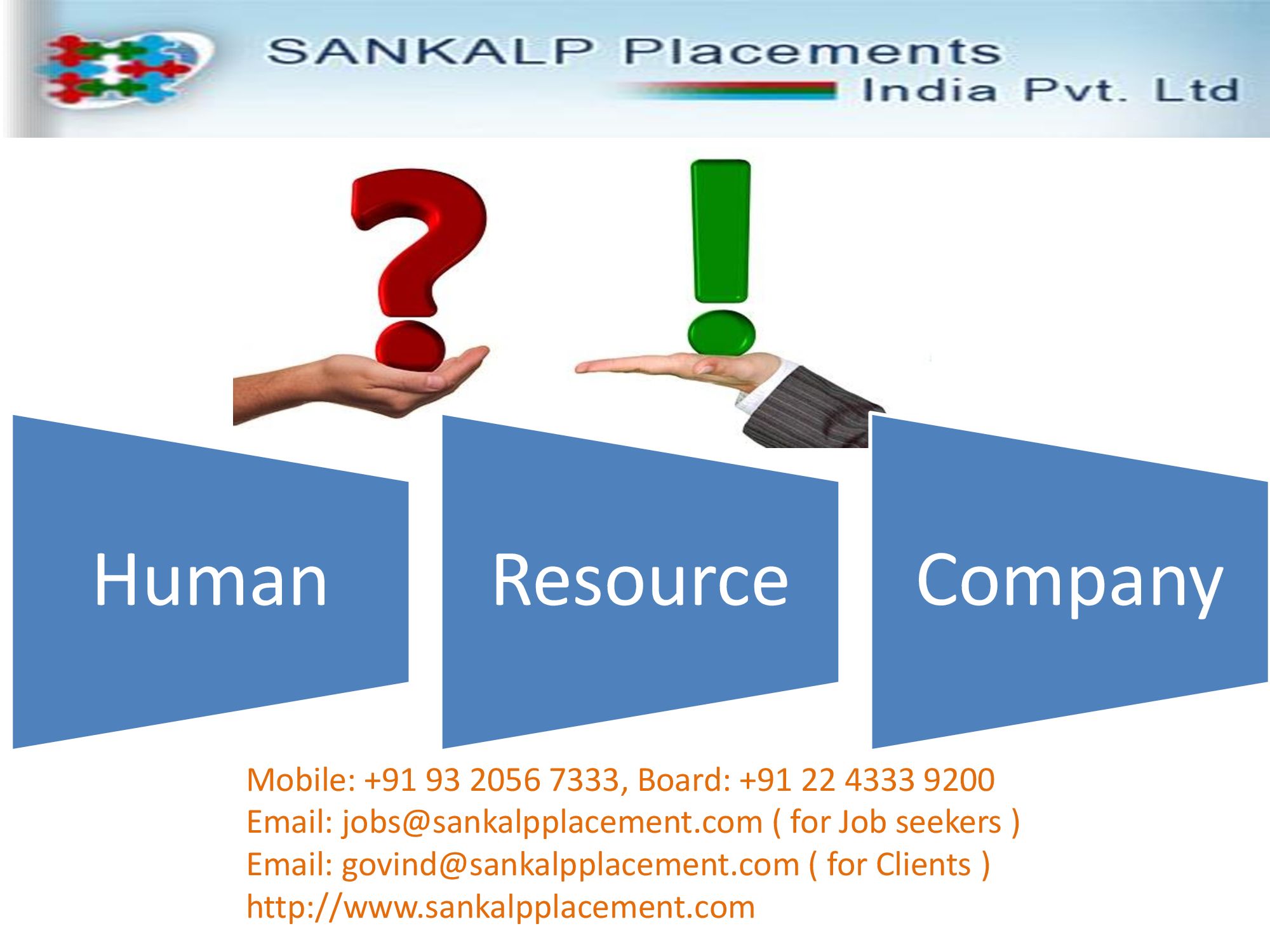 SANKALP Placements India Pvt. Ltd

Human

Resource

Company

Mobile: +91 93 2056 7333, Board: +91 22 4333 9200
Email: jobs@sankalpplacement.com ( for Job seekers )
Email: govind@sankalpplacement.com ( for Clients )
http://www.sankalpplacement.com